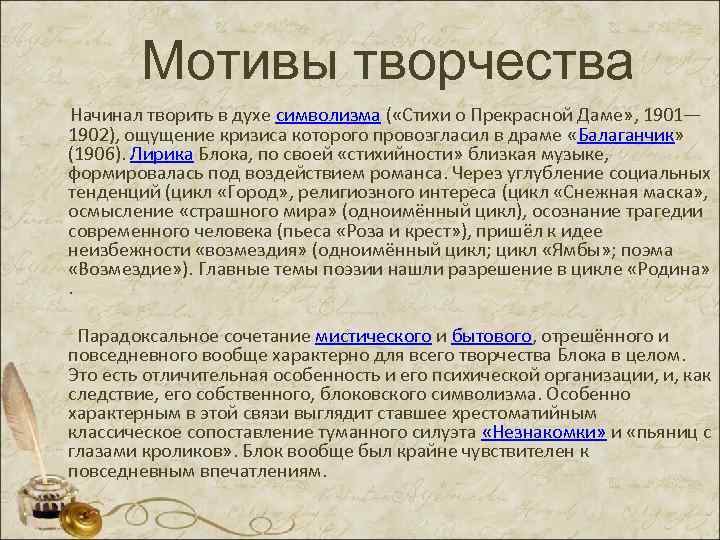 Мотивы творчества

Начинал творить в духе символизма («Стихи о Прекрасной Даме», 1901—1902), ощущение кризиса которого провозгласил в драме «Балаганчик» (1906). Лирика Блока, по своей «стихийности» близкая музыке, формировалась под воздействием романса. Через углубление социальных тенденций (цикл «Город», религиозного интереса (цикл «Снежная маска», осмысление «страшного мира» (одноимённый цикл), осознание трагедии современного человека (пьеса «Роза и крест»), пришёл к идее неизбежности «возмездия» (одноимённый цикл; цикл «Ямбы»; поэма «Возмездие»). Главные темы поэзии нашли разрешение в цикле «Родина» .

Парадоксальное сочетание мистического и бытового, отрешённого и повседневного вообще характерно для всего творчества Блока в целом. Это есть отличительная особенность и его психической организации, и, как следствие, его собственного, блоковского символизма. Особенно характерным в этой связи выглядит ставшее хрестоматийным классическое сопоставление туманного силуэта «Незнакомки» и «пьяниц с глазами кроликов». Блок вообще был крайне чувствителен к повседневным впечатлениям.